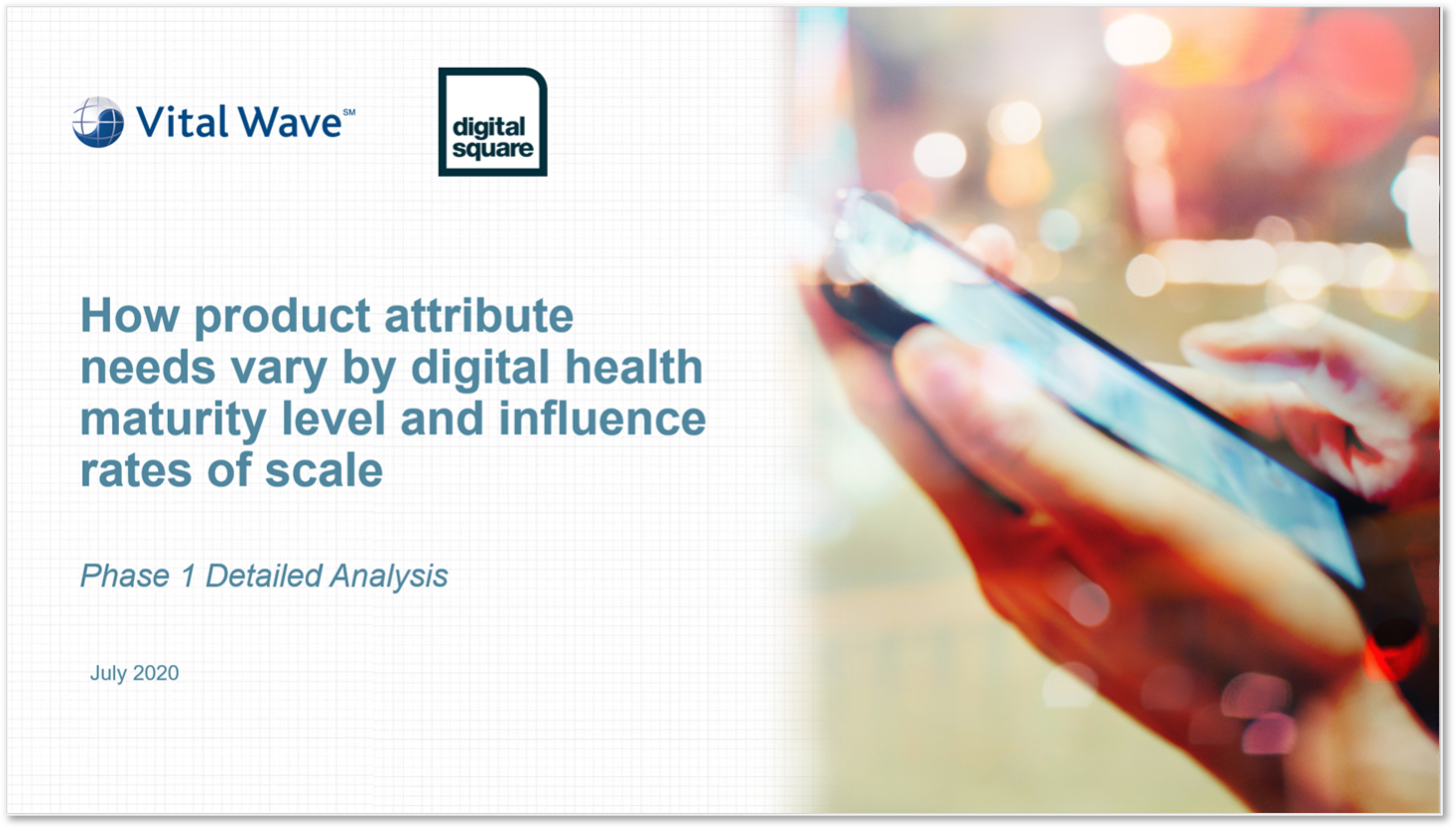 Vital Wave℠

digital square

How product attribute needs vary by digital health maturity level and influence rates of scale

Phase 1 Detailed Analysis

July 2020